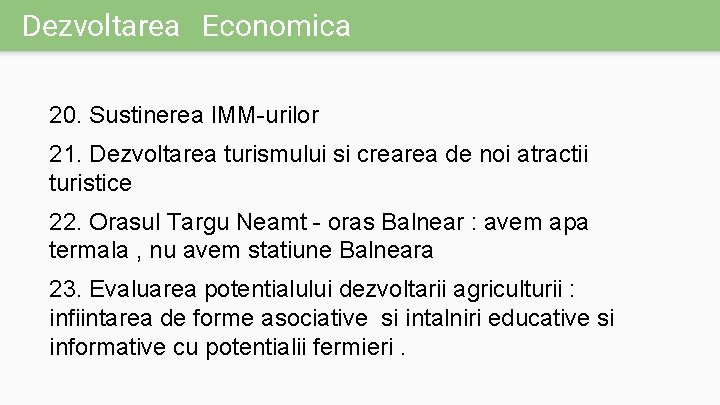 Dezvoltarea Economica

20. Sustinerea IMM-urilor

21. Dezvoltarea turismului si crearea de noi atractii turistice

22. Orasul Targu Neamt - oras Balnear : avem apa termala , nu avem statiune Balneara

23. Evaluarea potentialului dezvoltarii agriculturii : infiintarea de forme asociative si intalniri educative si informative cu potentialii fermieri .